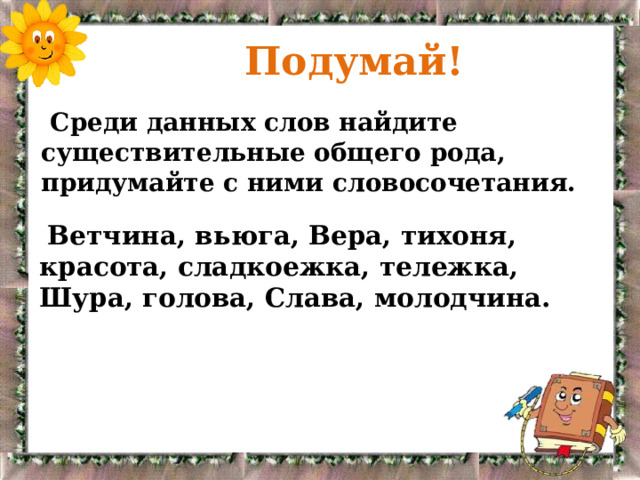 Подумай!

Среди данных слов найдите существительные общего рода, придумайте с ними словосочетания.

Ветчина, вьюга, Вера, тихоня, красота, сладкоежка, тележка, Шура, голова, Слава, молодчина.